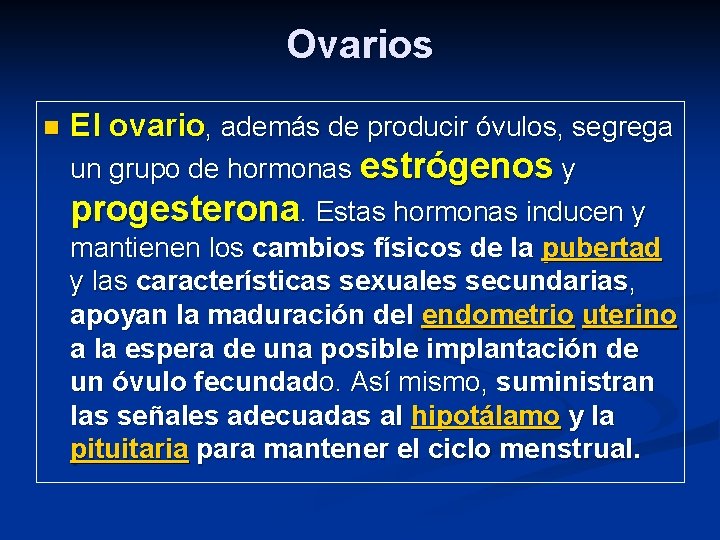 Ovarios

El ovario, además de producir óvulos, segrega un grupo de hormonas estrógenos y progesterona. Estas hormonas inducen y mantienen los cambios físicos de la pubertad y las características sexuales secundarias, apoyan la maduración del endometrio uterino a la espera de una posible implantación de un óvulo fecundado. Así mismo, suministran las señales adecuadas al hipotálamo y la pituitaria para mantener el ciclo menstrual.